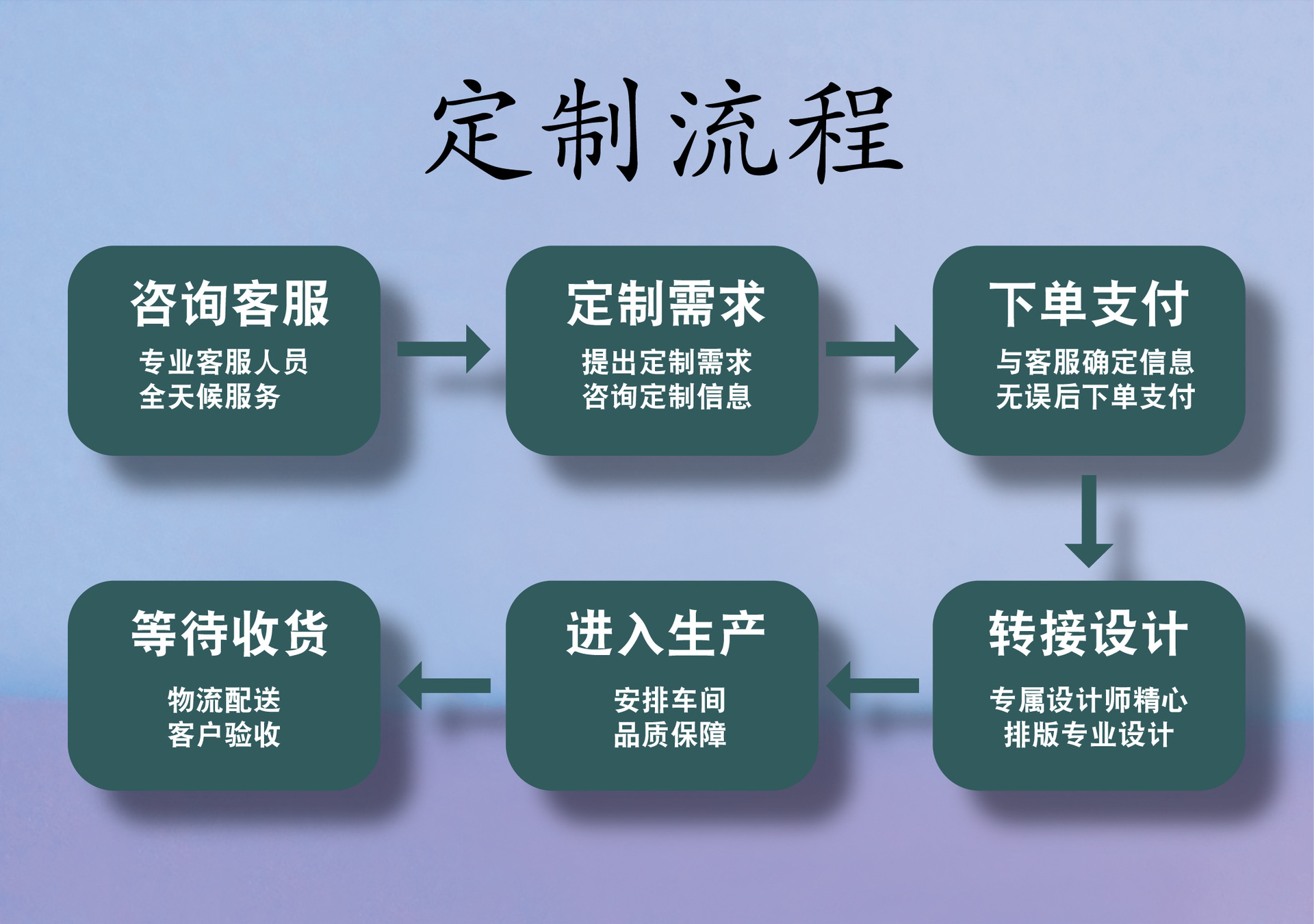 定制流程

咨询客服
专业客服人员
全天候服务

定制需求
提出定制需求
咨询定制信息

下单支付
与客服确定信息
无误后下单支付

转接设计
专属设计师精心
排版专业设计

进入生产
安排车间
品质保障

等待收货
物流配送
客户验收